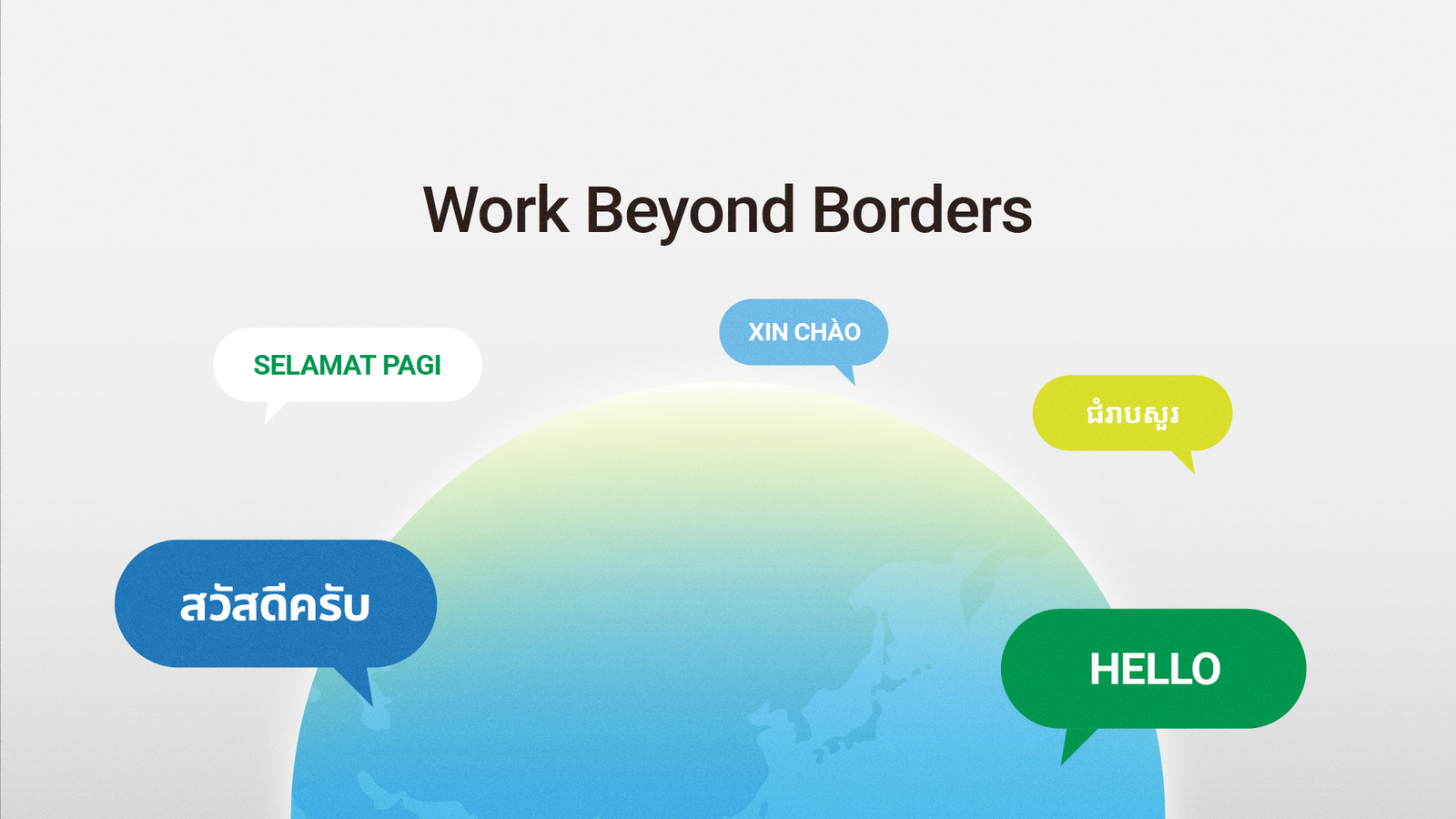 Work Beyond Borders

SELAMAT PAGI

XIN CHÀO

ជំរាបសួរ

สวัสดีครับ

HELLO